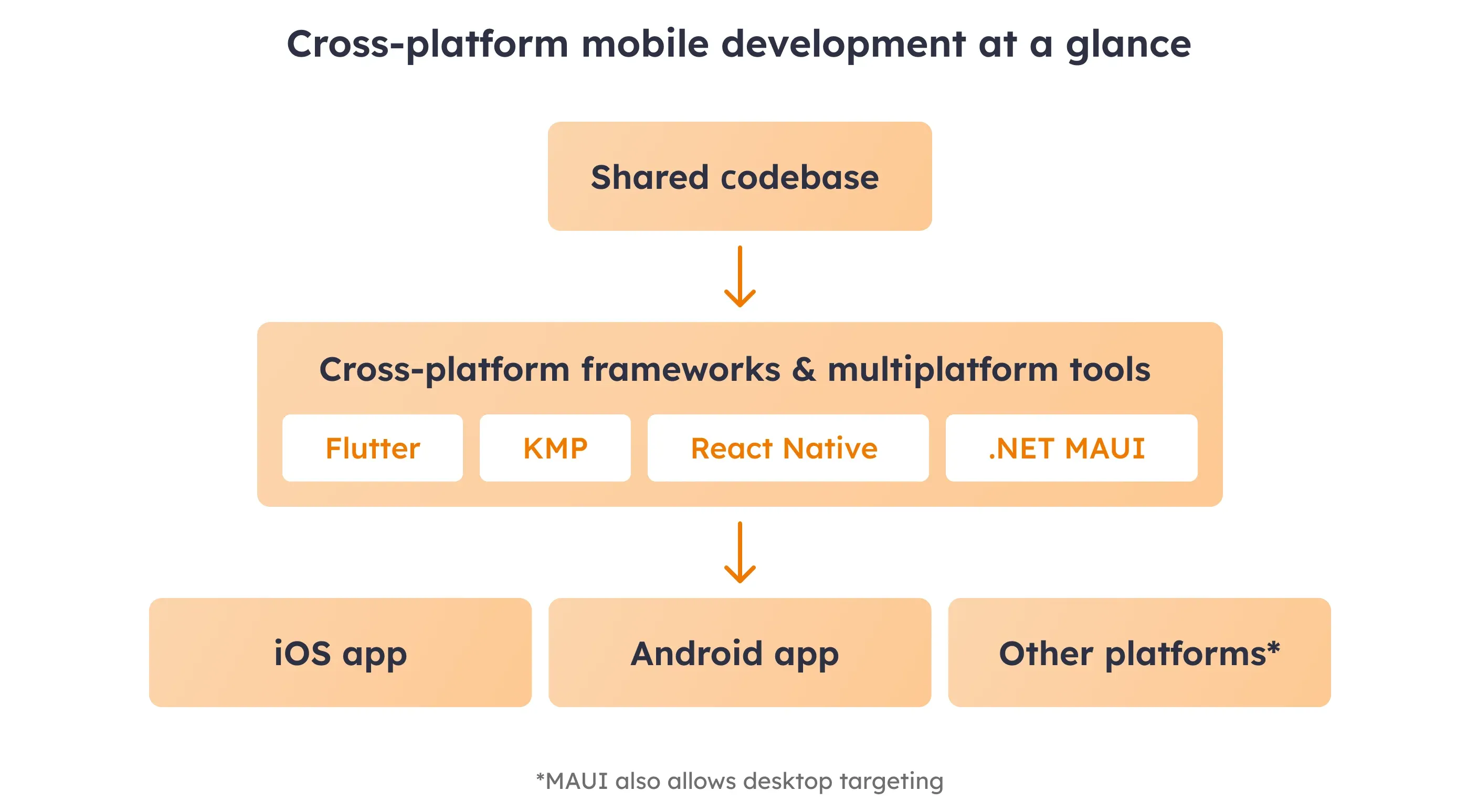 Cross-platform mobile development at a glance

Shared codebase

Cross-platform frameworks & multiplatform tools

Flutter

KMP

React Native

.NET MAUI

iOS app

Android app

Other platforms*

*MAUI also allows desktop targeting